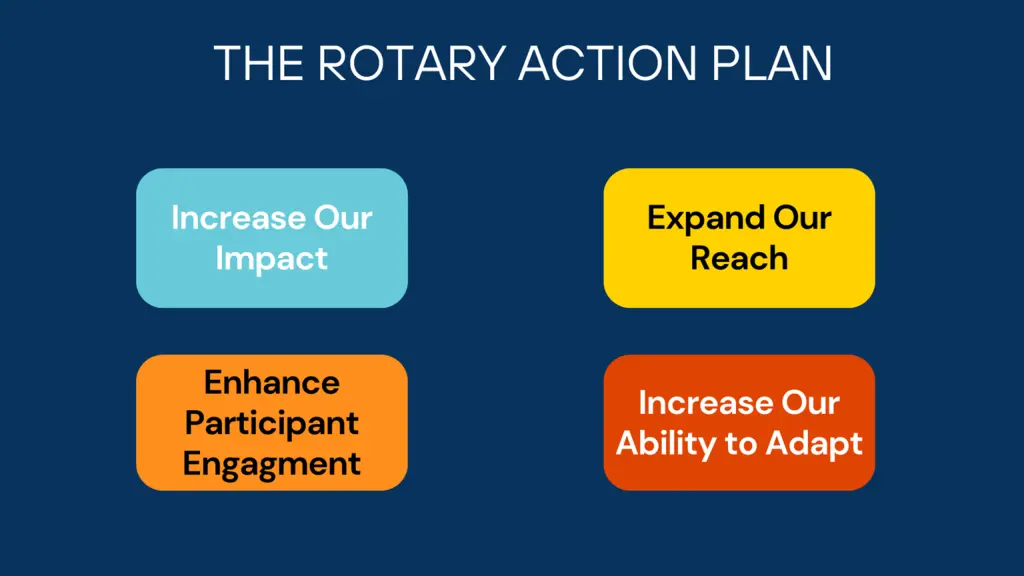 THE ROTARY ACTION PLAN

Increase Our Impact

Expand Our Reach

Enhance Participant Engagment

Increase Our Ability to Adapt